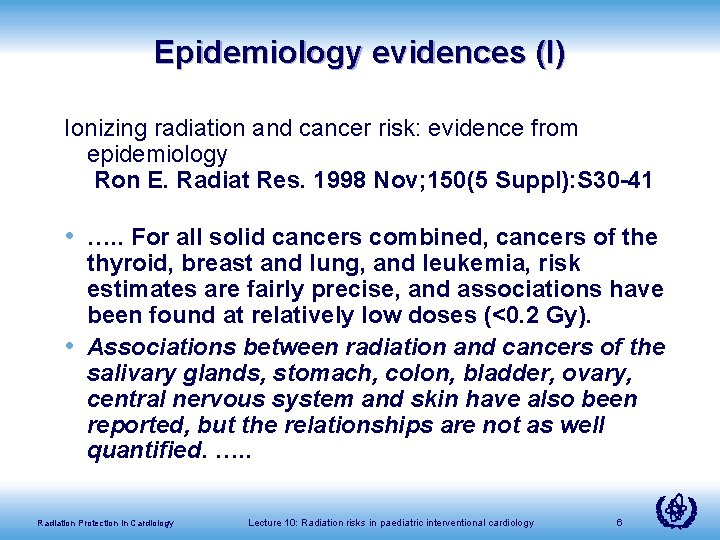 Epidemiology evidences (I)

Ionizing radiation and cancer risk: evidence from epidemiology
Ron E. Radiat Res. 1998 Nov;150(5 Suppl):S30-41

• ….. For all solid cancers combined, cancers of the thyroid, breast and lung, and leukemia, risk estimates are fairly precise, and associations have been found at relatively low doses (<0.2 Gy).

• Associations between radiation and cancers of the salivary glands, stomach, colon, bladder, ovary, central nervous system and skin have also been reported, but the relationships are not as well quantified. …..

Radiation Protection in Cardiology

Lecture 10: Radiation risks in paediatric interventional cardiology

6